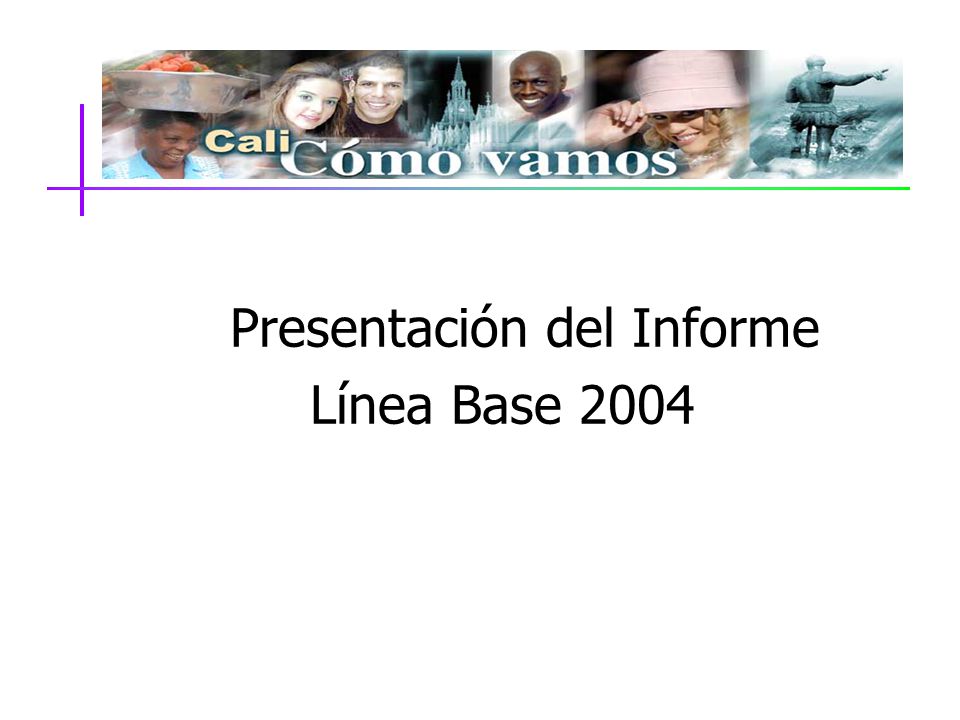 Cali Cómo vamos

Presentación del Informe
Línea Base 2004